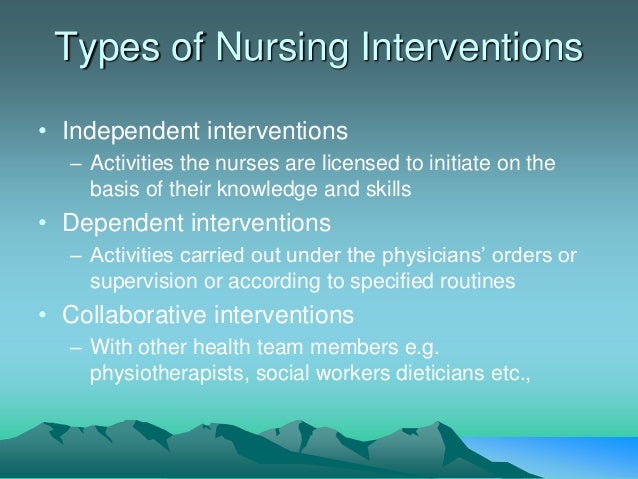 Types of Nursing Interventions

• Independent interventions
– Activities the nurses are licensed to initiate on the basis of their knowledge and skills
• Dependent interventions
– Activities carried out under the physicians' orders or supervision or according to specified routines
• Collaborative interventions
– With other health team members e.g. physiotherapists, social workers dieticians etc.,